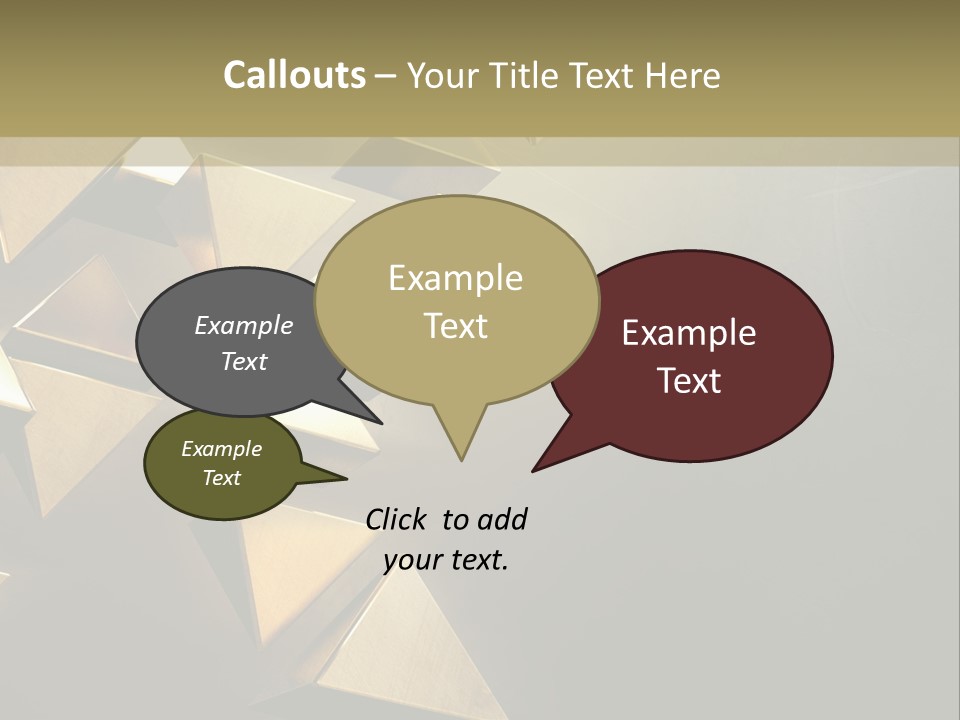 Callouts – Your Title Text Here

Example Text

Example Text

Example Text

Example Text

Click to add your text.